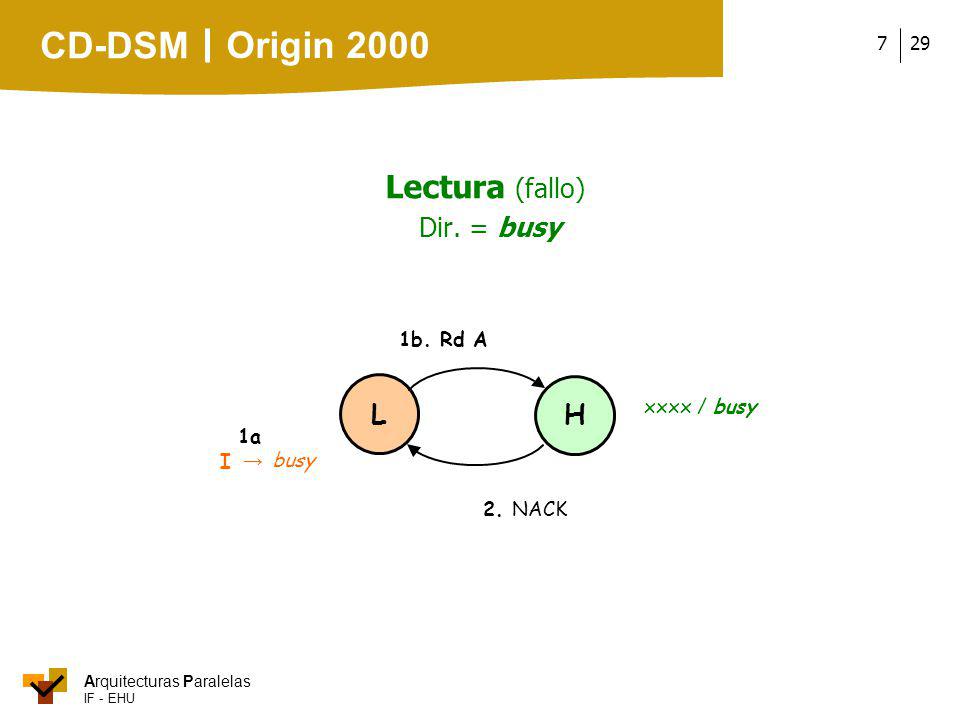 CD-DSM | Origin 2000

7 | 29

Lectura (fallo)
Dir. = busy

1b. Rd A

L

H

xxxx / busy

1a
I → busy

2. NACK

Arquitecturas Paralelas
IF - EHU